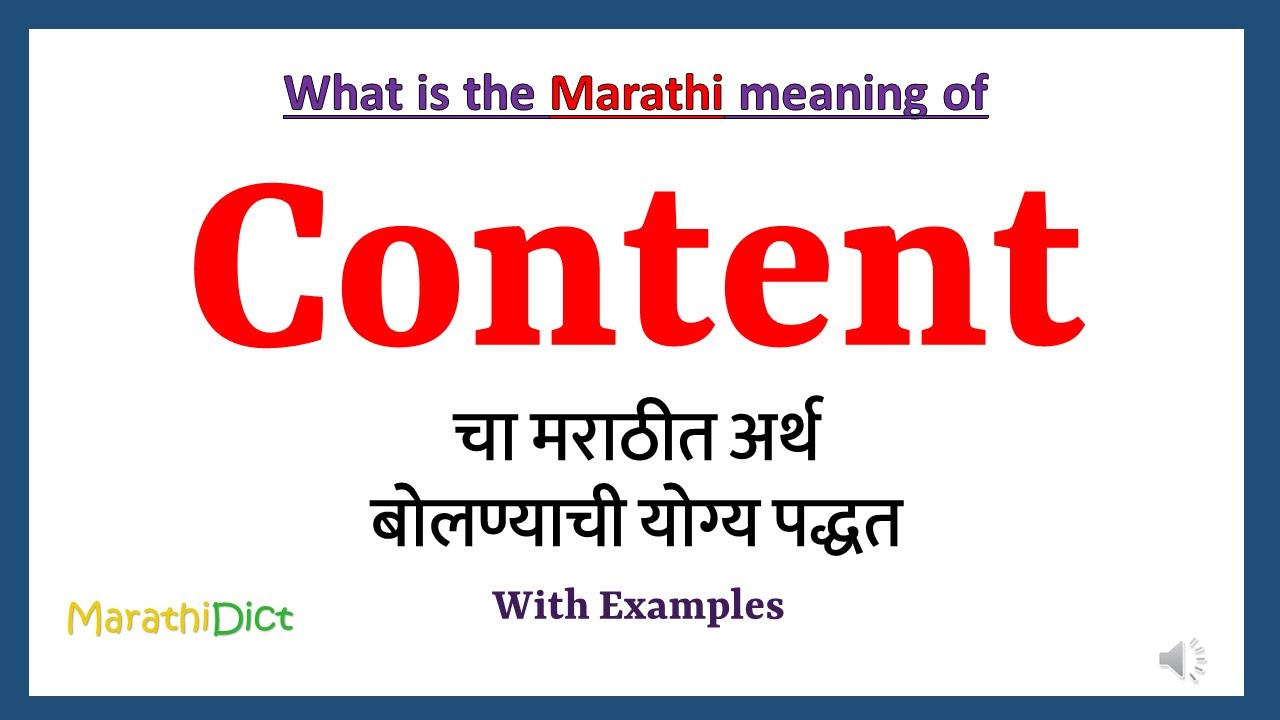 What is the Marathi meaning of

Content

चा मराठीत अर्थ
बोलण्याची योग्य पद्धत

With Examples

MarathiDict